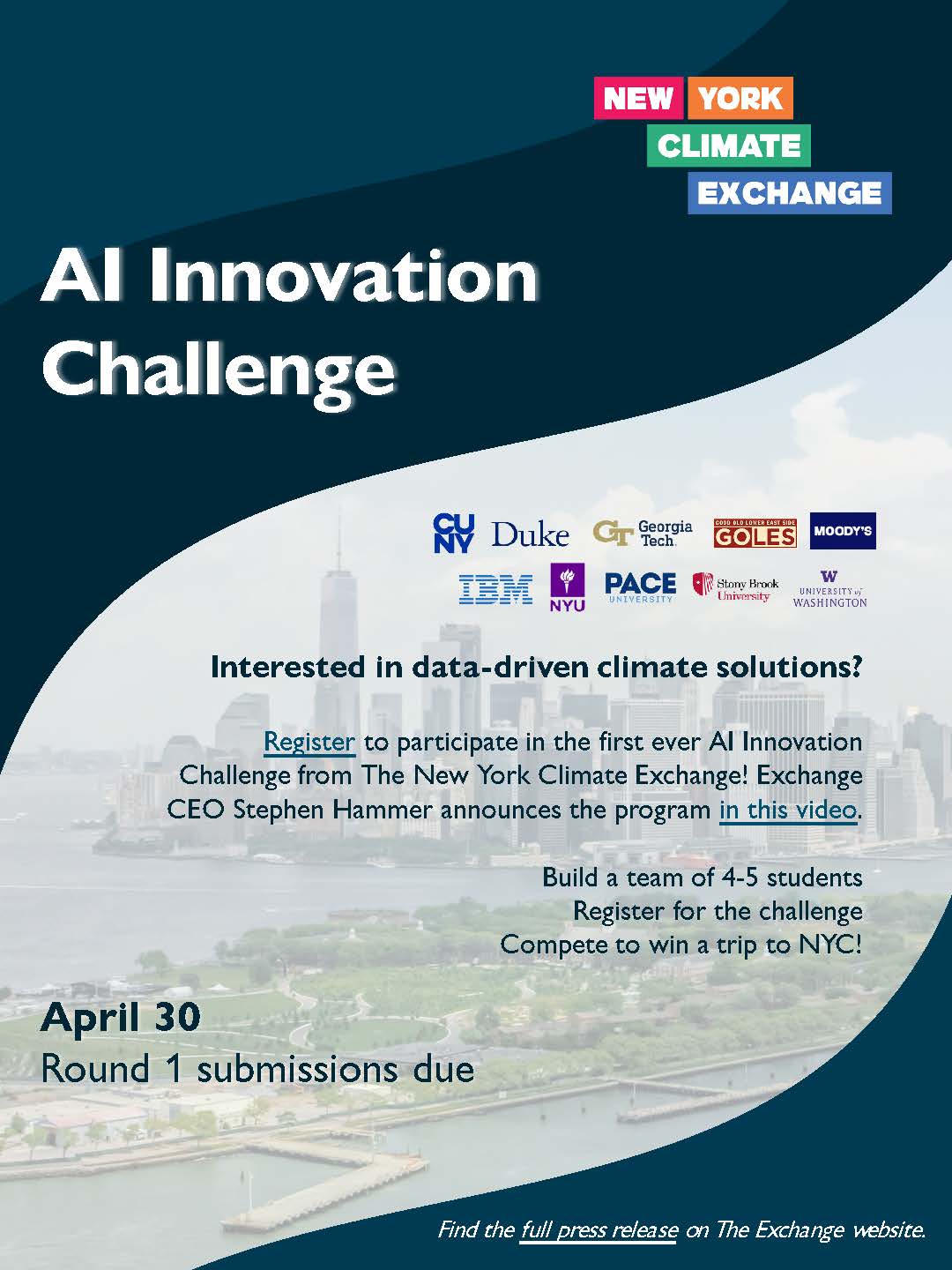 NEW YORK CLIMATE EXCHANGE

AI Innovation Challenge

CUNY Duke GT Georgia Tech GOOD OLD LOWER EAST SIDE GOLES MOODY'S IBM NYU PACE UNIVERSITY Stony Brook University W UNIVERSITY of WASHINGTON

Interested in data-driven climate solutions?

Register to participate in the first ever AI Innovation Challenge from The New York Climate Exchange! Exchange CEO Stephen Hammer announces the program in this video.

Build a team of 4-5 students
Register for the challenge
Compete to win a trip to NYC!

April 30
Round 1 submissions due

Find the full press release on The Exchange website.